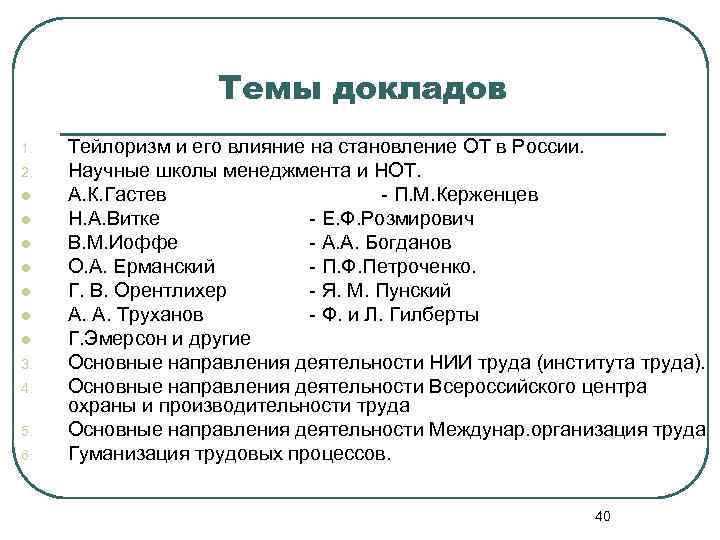 Темы докладов

1. Тейлоризм и его влияние на становление ОТ в России.
2. Научные школы менеджмента и НОТ.
- А.К.Гастев - П.М.Керженцев
- Н.А.Витке - Е.Ф.Розмирович
- В.М.Иоффе - А.А. Богданов
- О.А. Ерманский - П.Ф.Петроченко.
- Г. В. Орентлихер - Я. М. Пунский
- А. А. Труханов - Ф. и Л. Гилберты
- Г.Эмерсон и другие
3. Основные направления деятельности НИИ труда (института труда).
4. Основные направления деятельности Всероссийского центра охраны и производительности труда
5. Основные направления деятельности Междунар.организация труда
6. Гуманизация трудовых процессов.

40